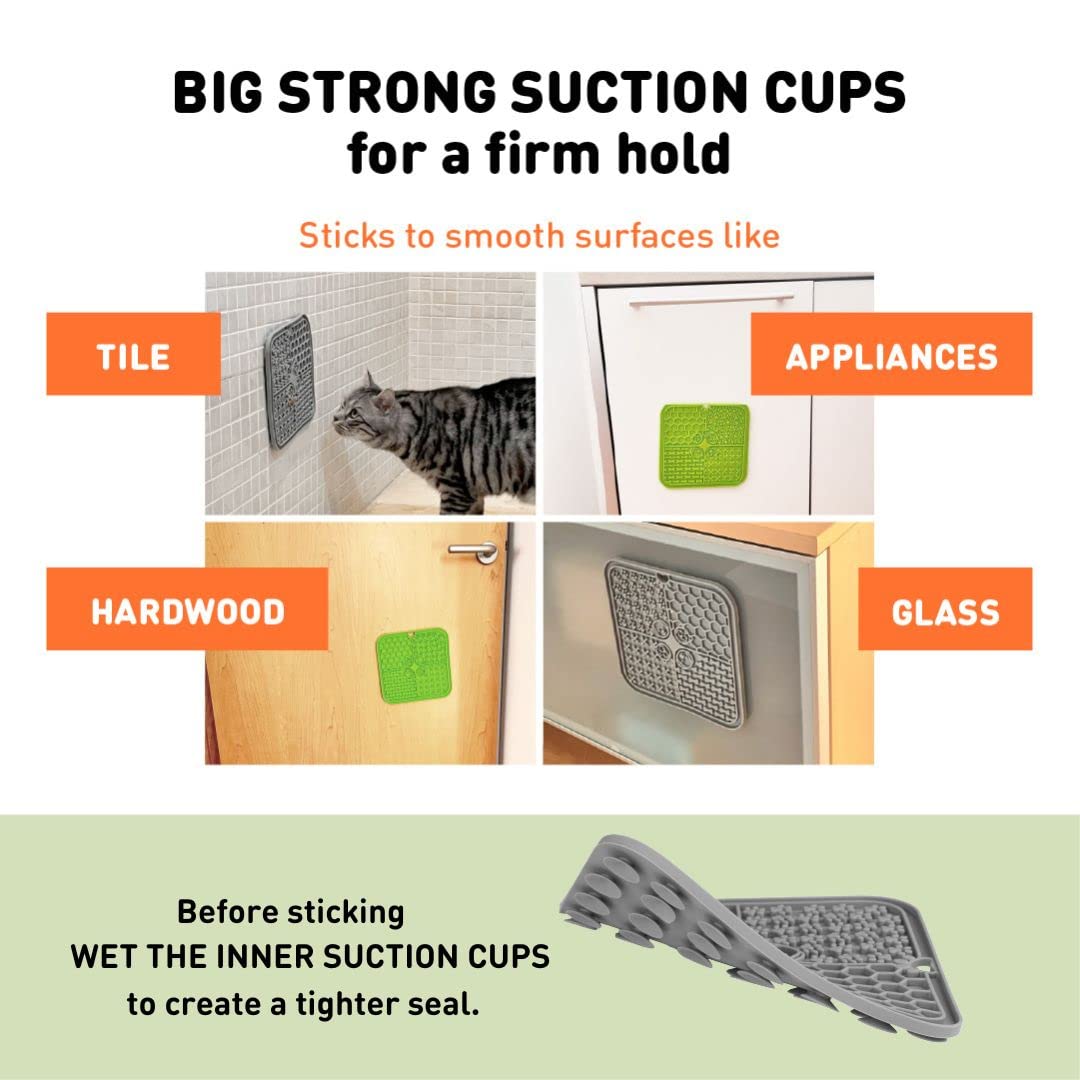 BIG STRONG SUCTION CUPS
for a firm hold

Sticks to smooth surfaces like

TILE

APPLIANCES

HARDWOOD

GLASS

Before sticking
WET THE INNER SUCTION CUPS
to create a tighter seal.